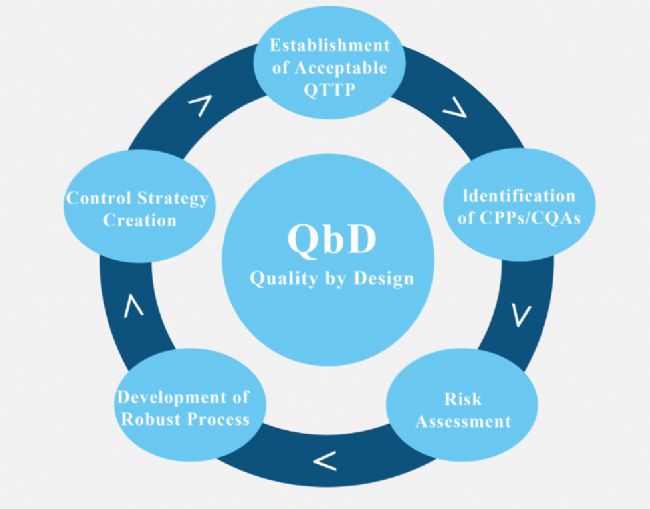 Establishment of Acceptable QTTP

Identification of CPPs/CQAs

Risk Assessment

Development of Robust Process

Control Strategy Creation

QbD
Quality by Design